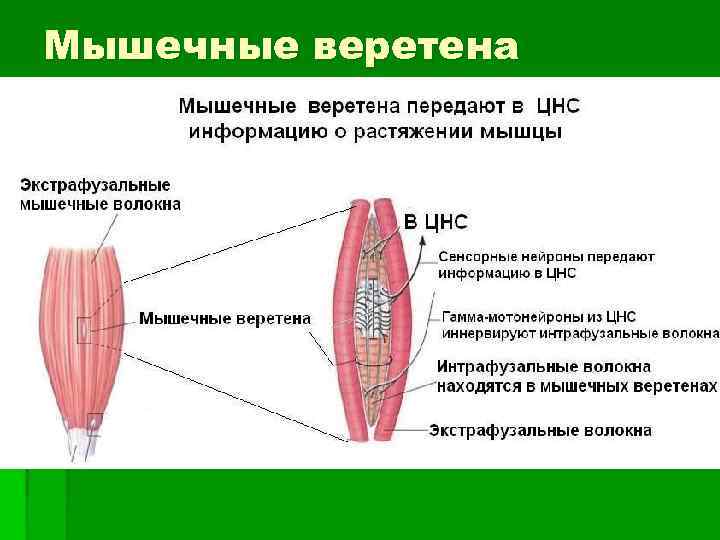 Мышечные веретена

Мышечные веретена передают в ЦНС информацию о растяжении мышцы

Экстрафузальные мышечные волокна

Мышечные веретена

В ЦНС

Сенсорные нейроны передают информацию в ЦНС

Гамма-мотонейроны из ЦНС иннервируют интрафузальные волокна

Интрафузальные волокна находятся в мышечных веретенах

Экстрафузальные волокна